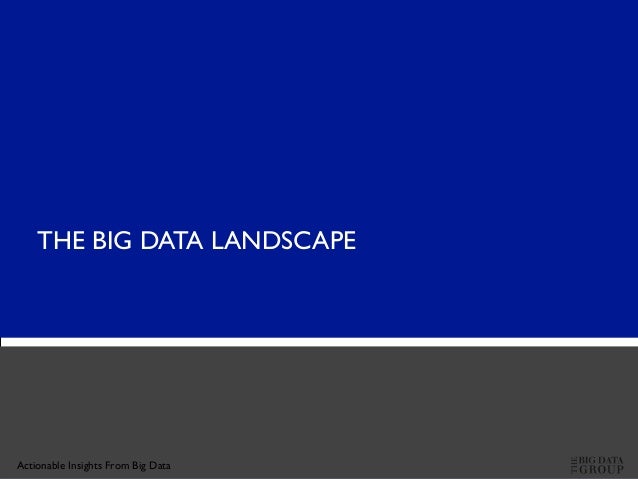 THE BIG DATA LANDSCAPE

Actionable Insights From Big Data

THE BIG DATA GROUP